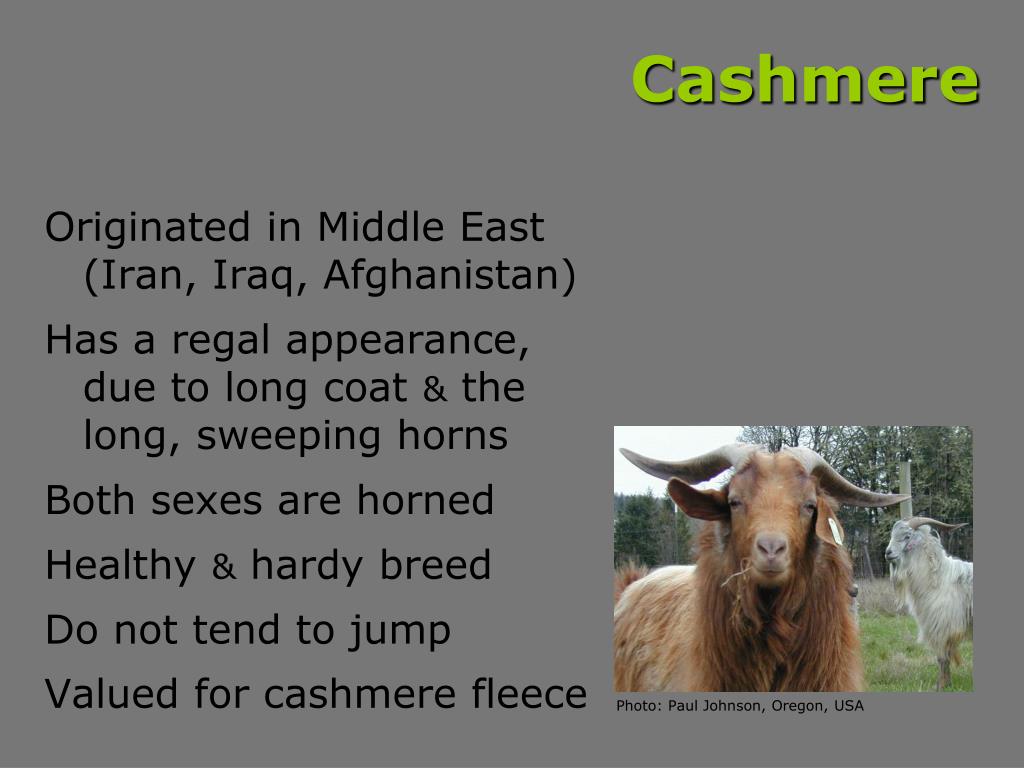 Cashmere

Originated in Middle East (Iran, Iraq, Afghanistan)

Has a regal appearance, due to long coat & the long, sweeping horns

Both sexes are horned

Healthy & hardy breed

Do not tend to jump

Valued for cashmere fleece

Photo: Paul Johnson, Oregon, USA